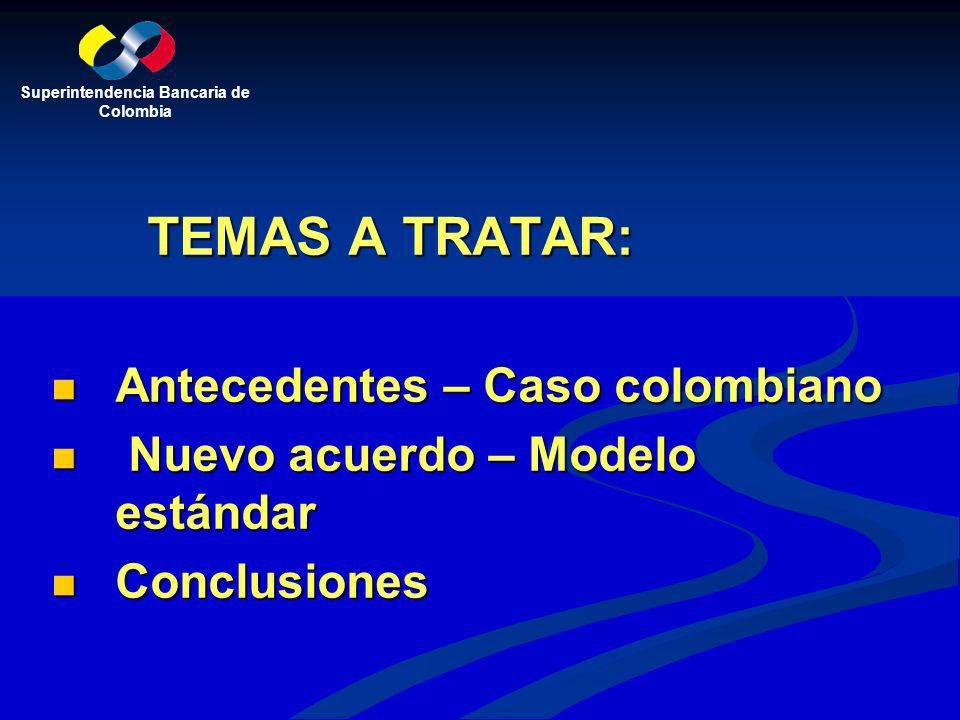 Superintendencia Bancaria de Colombia

TEMAS A TRATAR:

- Antecedentes – Caso colombiano
- Nuevo acuerdo – Modelo estándar
- Conclusiones